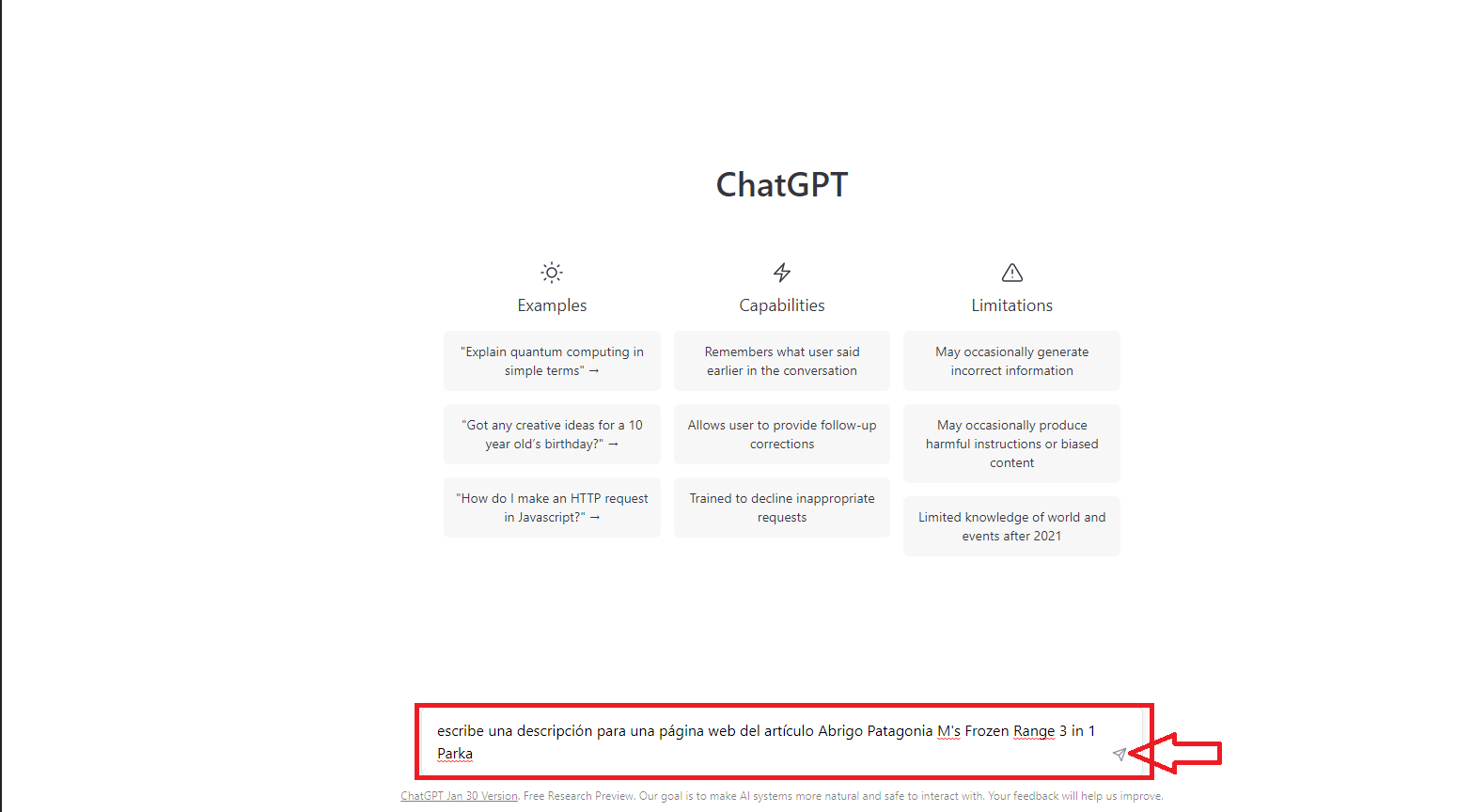 ChatGPT

Examples

"Explain quantum computing in simple terms" →

"Got any creative ideas for a 10 year old's birthday?" →

"How do I make an HTTP request in Javascript?" →

Capabilities

Remembers what user said earlier in the conversation

Allows user to provide follow-up corrections

Trained to decline inappropriate requests

Limitations

May occasionally generate incorrect information

May occasionally produce harmful instructions or biased content

Limited knowledge of world and events after 2021

escribe una descripción para una página web del artículo Abrigo Patagonia M's Frozen Range 3 in 1 Parka

ChatGPT Jan 30 Version. Free Research Preview. Our goal is to make AI systems more natural and safe to interact with. Your feedback will help us improve.